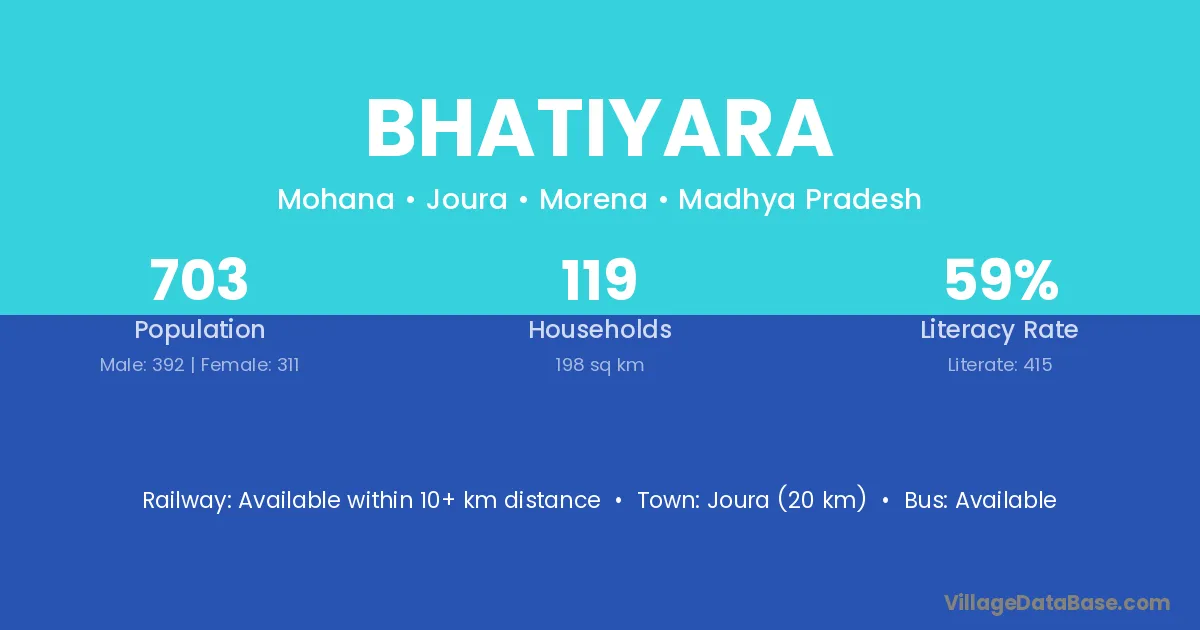 BHATIYARA

Mohana • Joura • Morena • Madhya Pradesh

703
Population
Male: 392 | Female: 311

119
Households
198 sq km

59%
Literacy Rate
Literate: 415

Railway: Available within 10+ km distance • Town: Joura (20 km) • Bus: Available

VillageDataBase.com